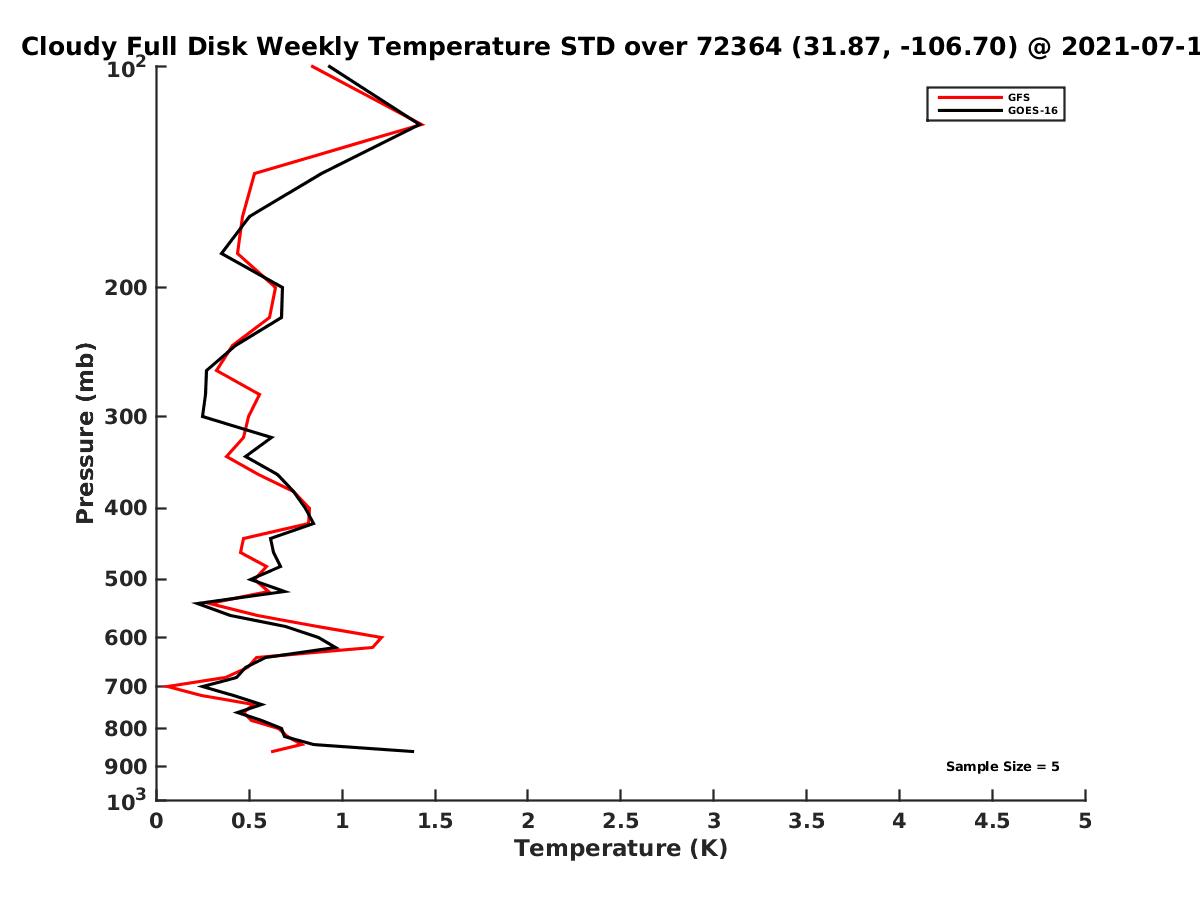 Cloudy Full Disk Weekly Temperature STD over 72364 (31.87, -106.70) @ 2021-07-1

GFS
GOES-16

Pressure (mb)

$10^2$
200
300
400
500
600
700
800
900
$10^3$

Sample Size = 5

0 0.5 1 1.5 2 2.5 3 3.5 4 4.5 5

Temperature (K)